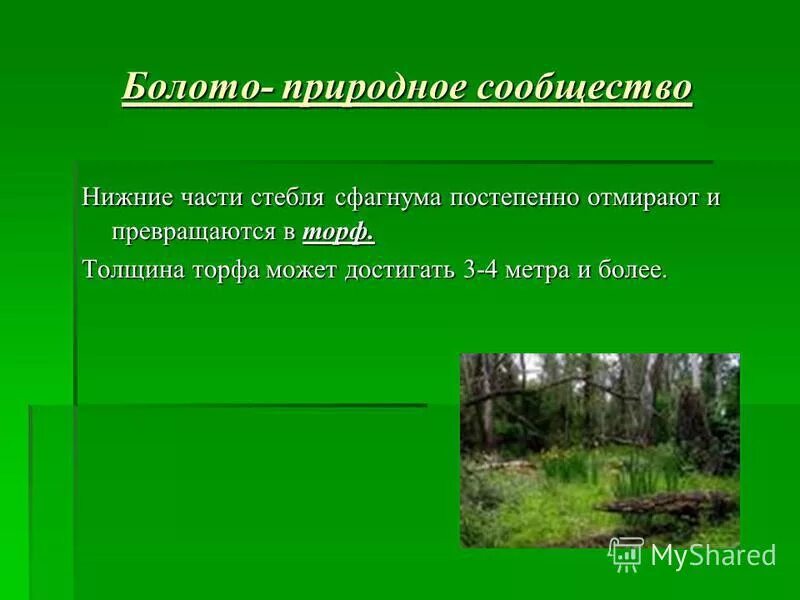 Болото- природное сообщество

Нижние части стебля сфагнума постепенно отмирают и превращаются в торф.

Толщина торфа может достигать 3-4 метра и более.

MyShared